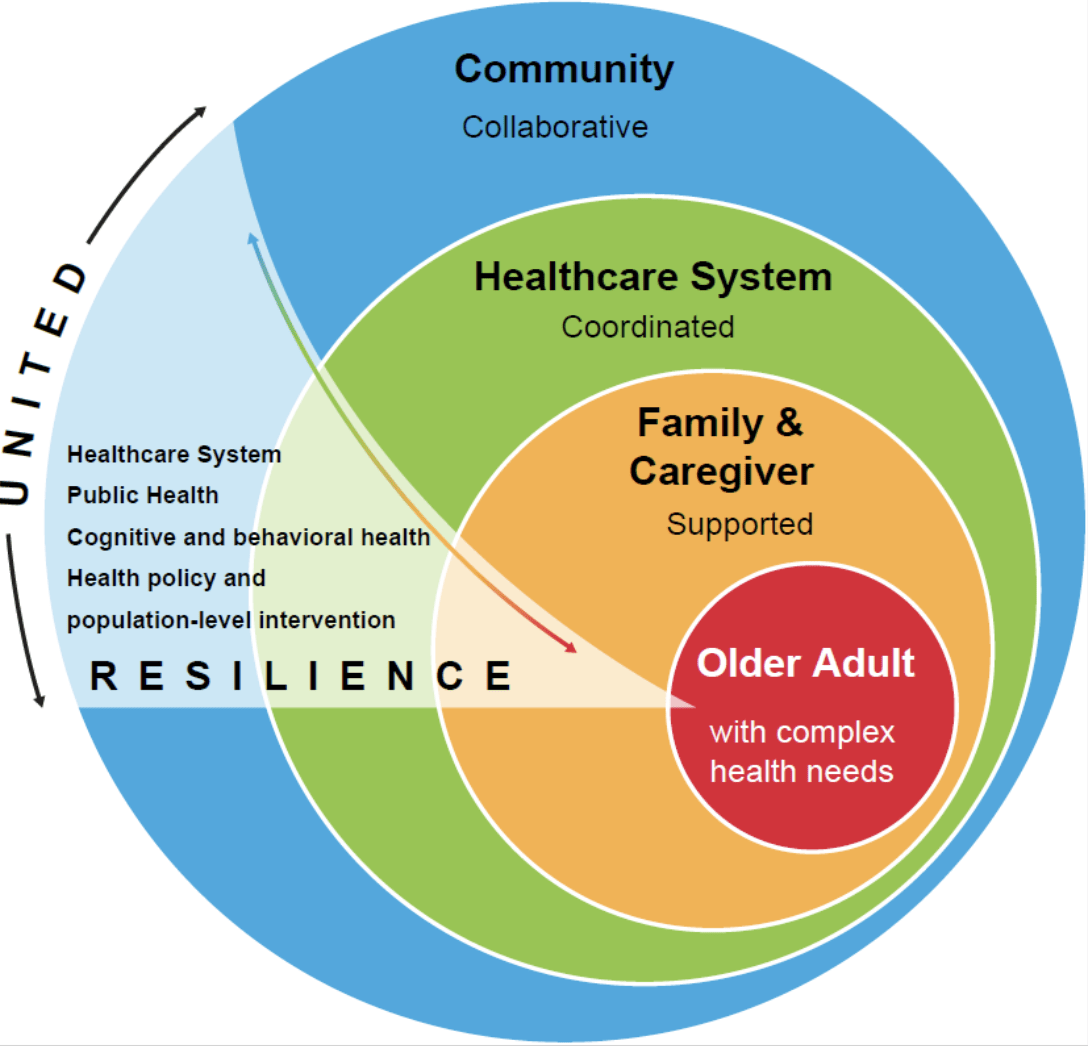 Community
Collaborative

Healthcare System
Coordinated

Family & Caregiver
Supported

Older Adult
with complex health needs

UNITED

Healthcare System
Public Health
Cognitive and behavioral health
Health policy and population-level intervention

RESILIENCE